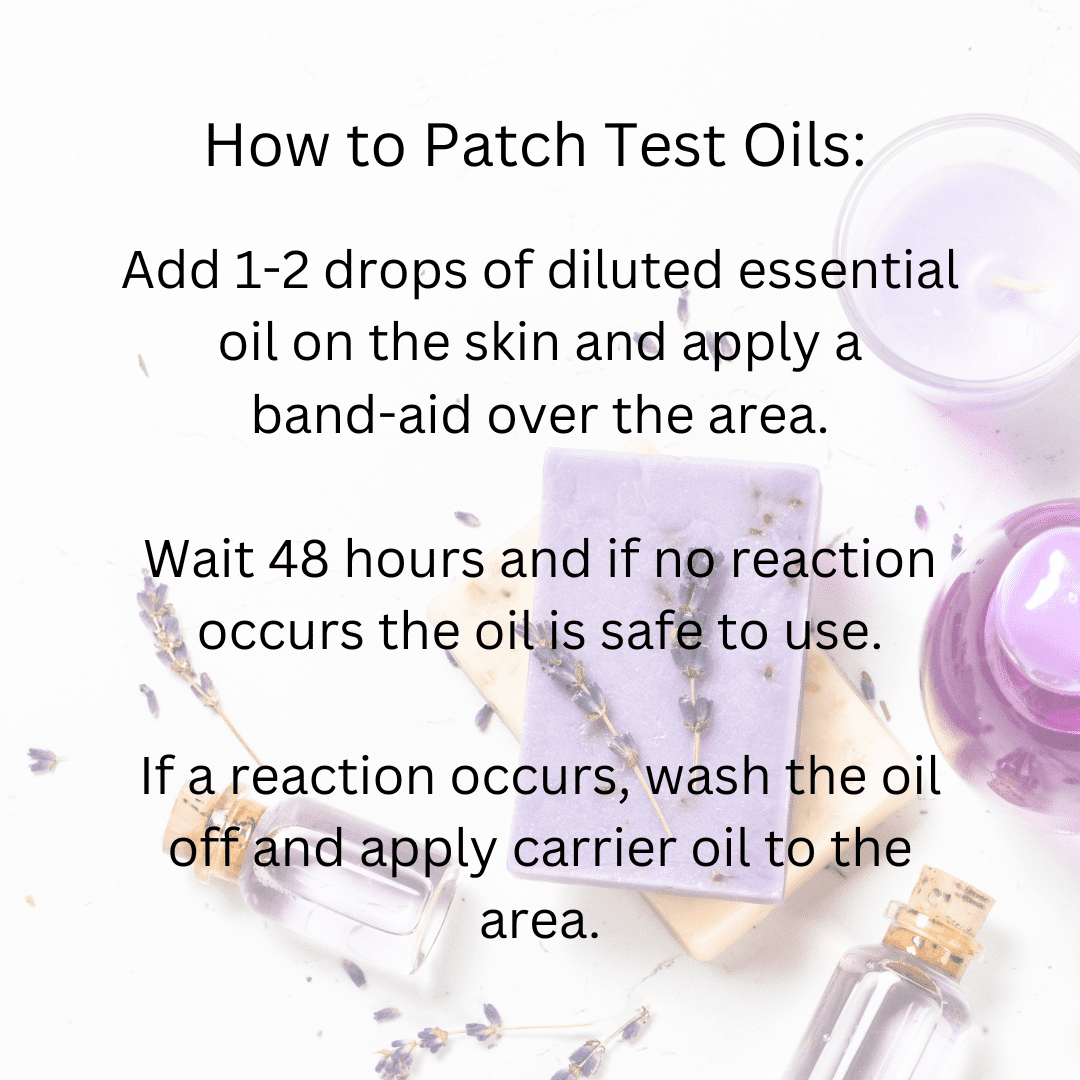 How to Patch Test Oils:

Add 1-2 drops of diluted essential oil on the skin and apply a band-aid over the area.

Wait 48 hours and if no reaction occurs the oil is safe to use.

If a reaction occurs, wash the oil off and apply carrier oil to the area.